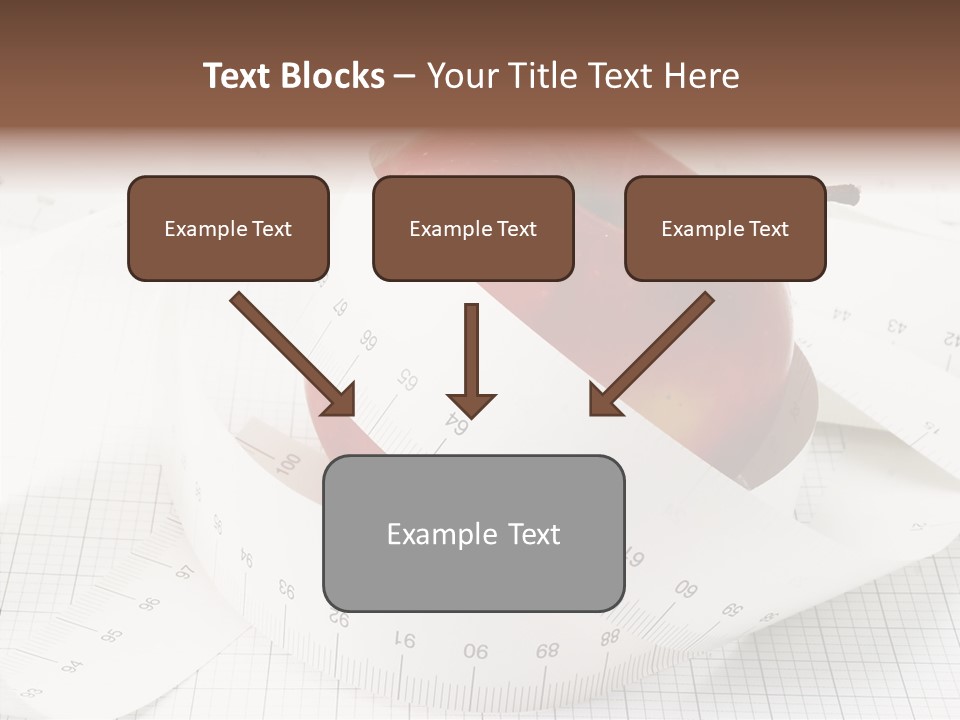 Text Blocks – Your Title Text Here

Example Text

Example Text

Example Text

Example Text